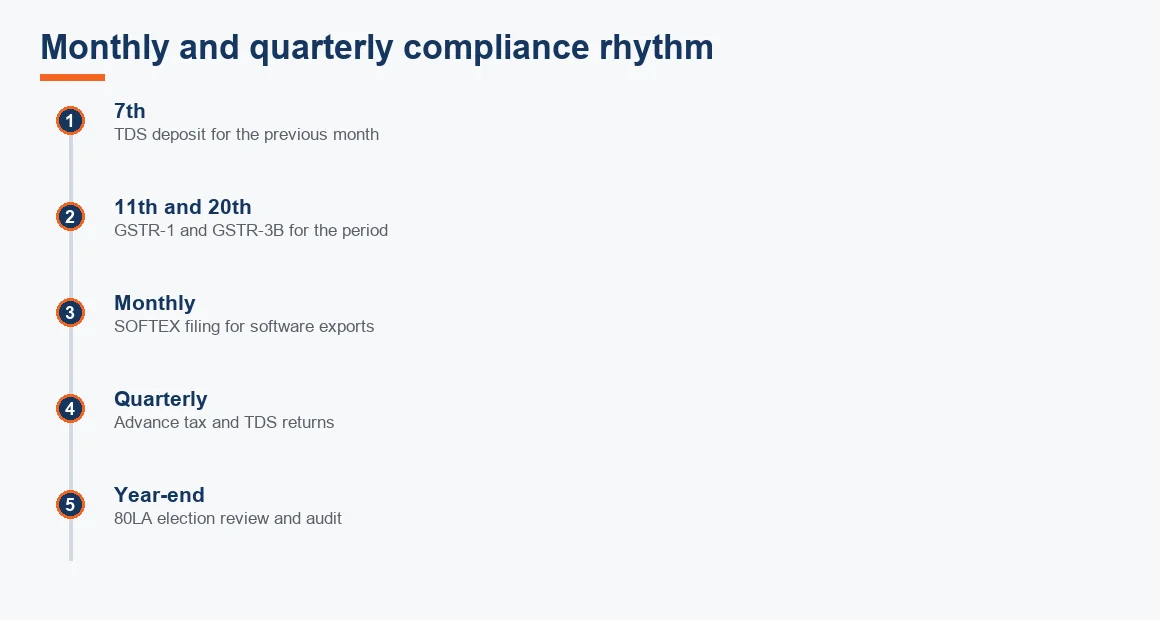 Monthly and quarterly compliance rhythm

1
7th
TDS deposit for the previous month

2
11th and 20th
GSTR-1 and GSTR-3B for the period

3
Monthly
SOFTEX filing for software exports

4
Quarterly
Advance tax and TDS returns

5
Year-end
80LA election review and audit